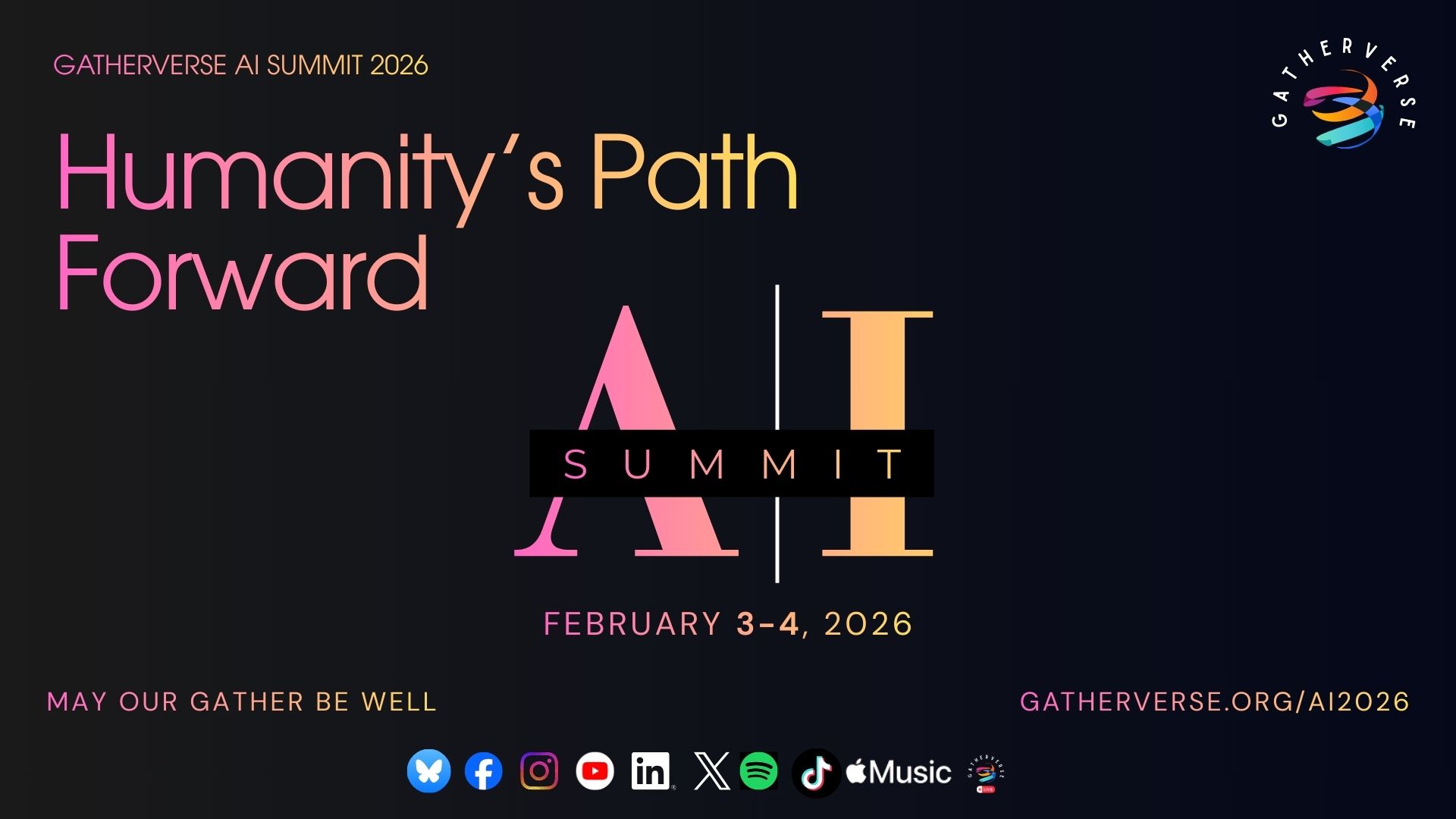 GATHERVERSE AI SUMMIT 2026

GATHERVERSE

Humanity's Path Forward

AI

SUMMIT

FEBRUARY 3-4, 2026

MAY OUR GATHER BE WELL

GATHERVERSE.ORG/AI2026

in

Music

GATHERVERSE

LIVE